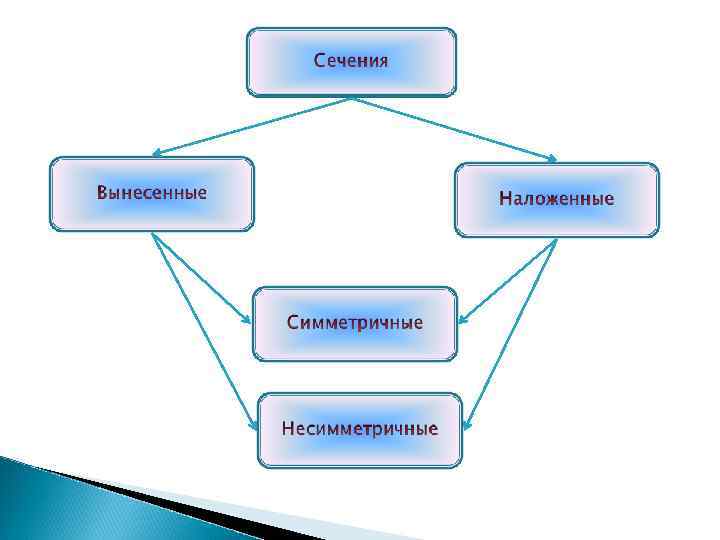 Сечения

Вынесенные

Наложенные

Симметричные

Несимметричные